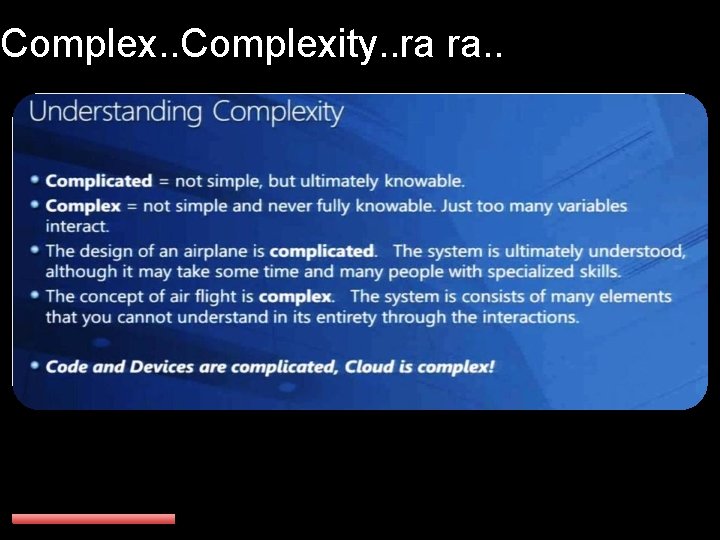 Complex..Complexity..ra ra..

Understanding Complexity

• Complicated = not simple, but ultimately knowable.
• Complex = not simple and never fully knowable. Just too many variables interact.
• The design of an airplane is complicated. The system is ultimately understood, although it may take some time and many people with specialized skills.
• The concept of air flight is complex. The system is consists of many elements that you cannot understand in its entirety through the interactions.

• Code and Devices are complicated, Cloud is complex!